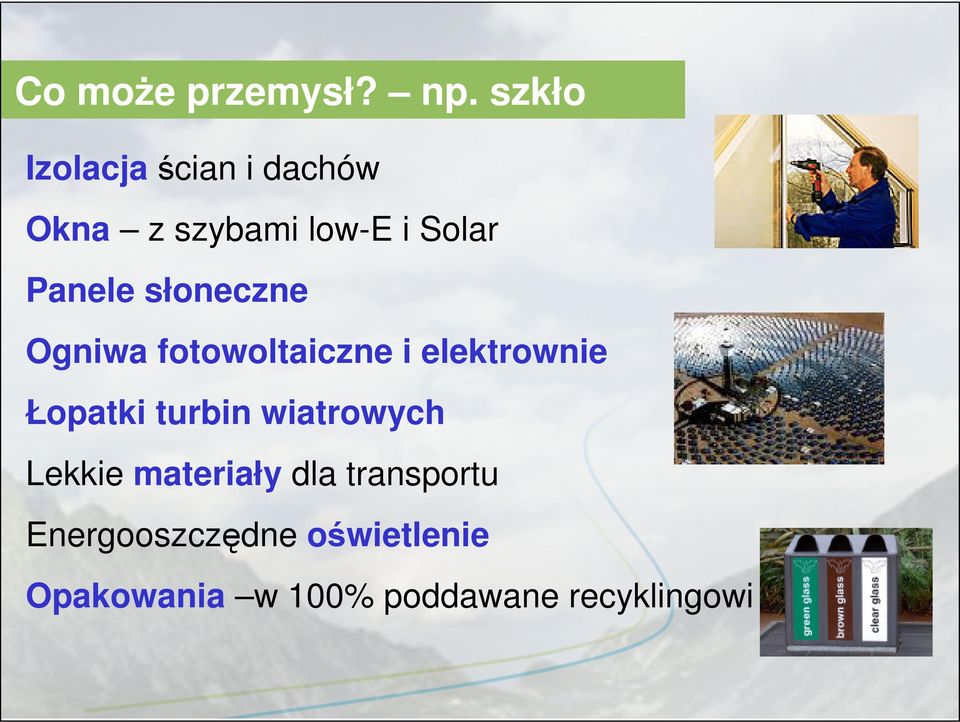 Co może przemysł? – np. szkło

Izolacja ścian i dachów

Okna – z szybami low-E i Solar

Panele słoneczne

Ogniwa fotowoltaiczne i elektrownie

Łopatki turbin wiatrowych

Lekkie materiały dla transportu

Energooszczędne oświetlenie

Opakowania –w 100% poddawane recyklingowi

green glass
brown glass
clear glass